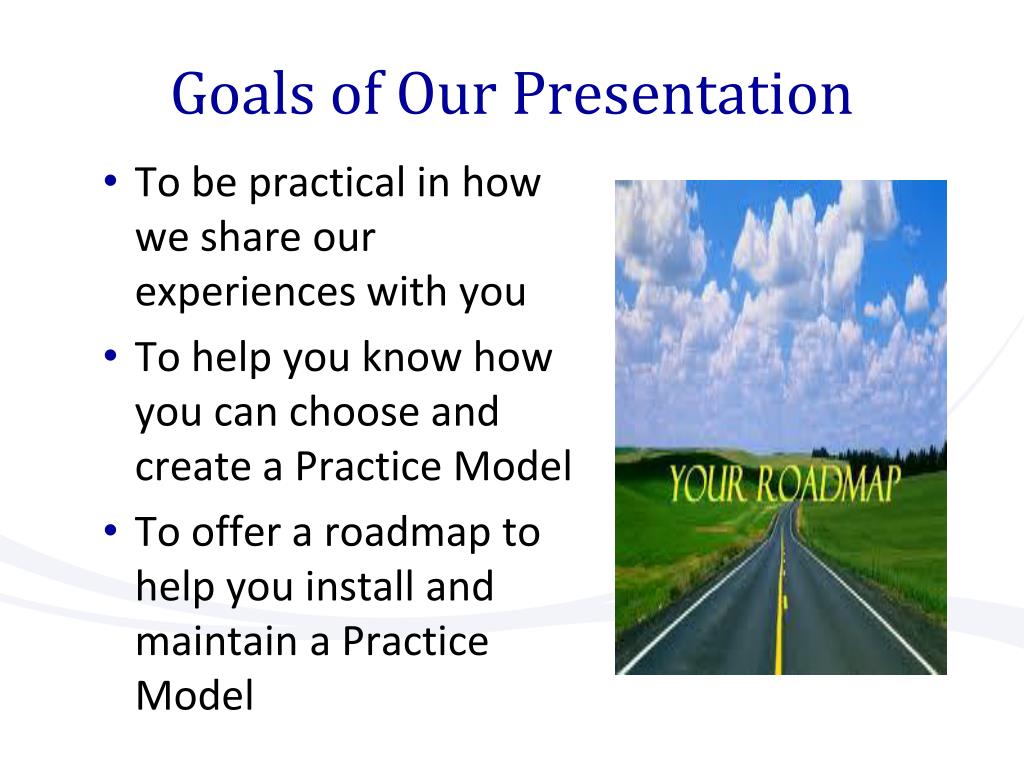 Goals of Our Presentation

• To be practical in how we share our experiences with you
• To help you know how you can choose and create a Practice Model
• To offer a roadmap to help you install and maintain a Practice Model

YOUR ROADMAP